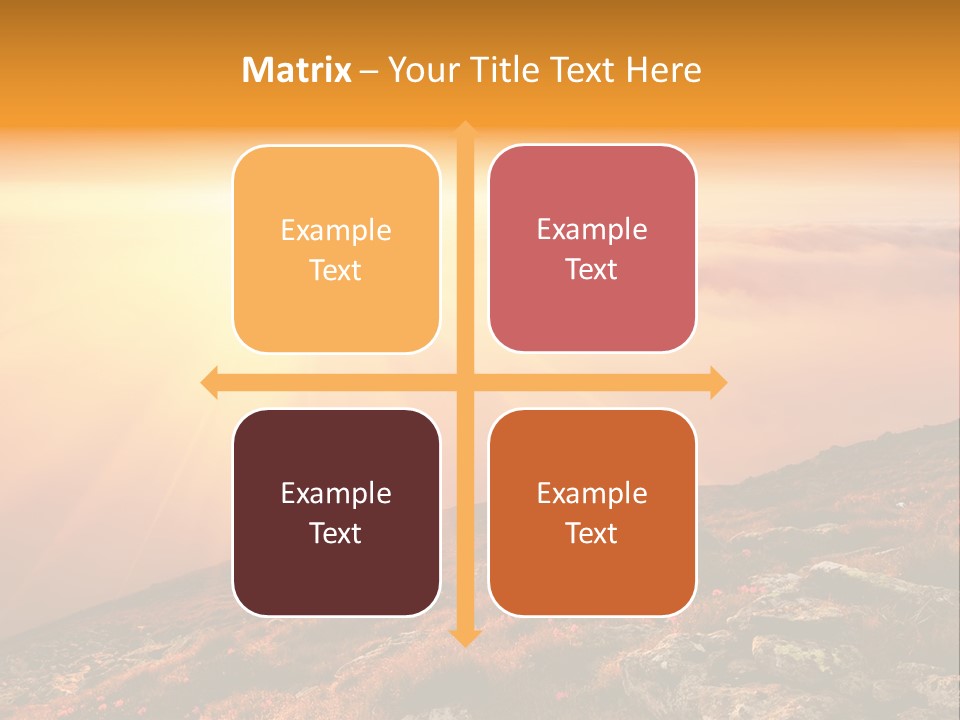 Matrix – Your Title Text Here

Example Text

Example Text

Example Text

Example Text